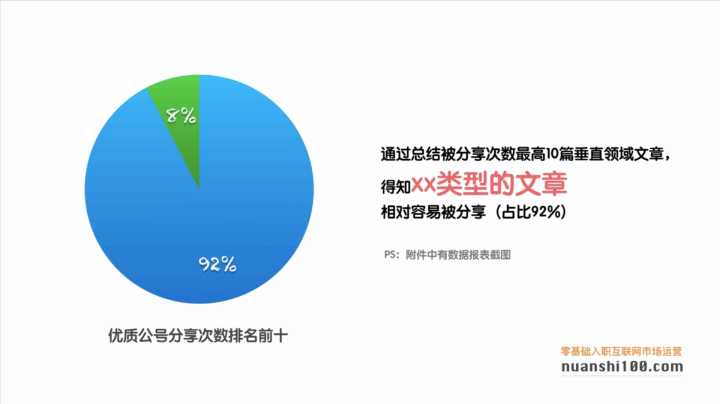 8%

92%

优质公号分享次数排名前十

通过总结被分享次数最高10篇垂直领域文章，

得知XX类型的文章

相对容易被分享（占比92%）

PS：附件中有数据报表截图

零基础入职互联网市场运营
nuanshi100.com